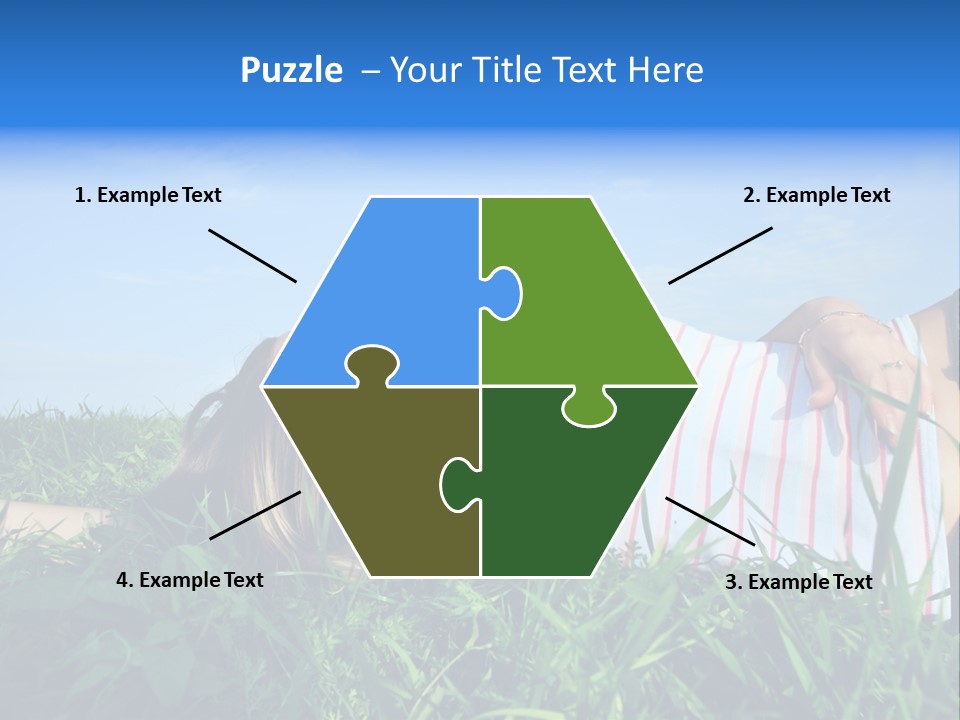 Puzzle – Your Title Text Here

1. Example Text

2. Example Text

4. Example Text

3. Example Text